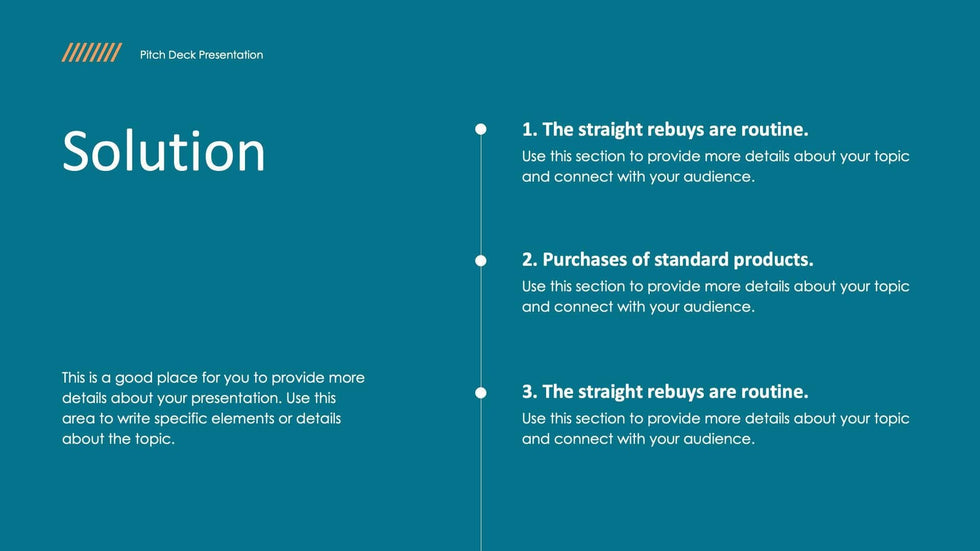 Pitch Deck Presentation

Solution

This is a good place for you to provide more details about your presentation. Use this area to write specific elements or details about the topic.

1. The straight rebuys are routine.
Use this section to provide more details about your topic and connect with your audience.

2. Purchases of standard products.
Use this section to provide more details about your topic and connect with your audience.

3. The straight rebuys are routine.
Use this section to provide more details about your topic and connect with your audience.